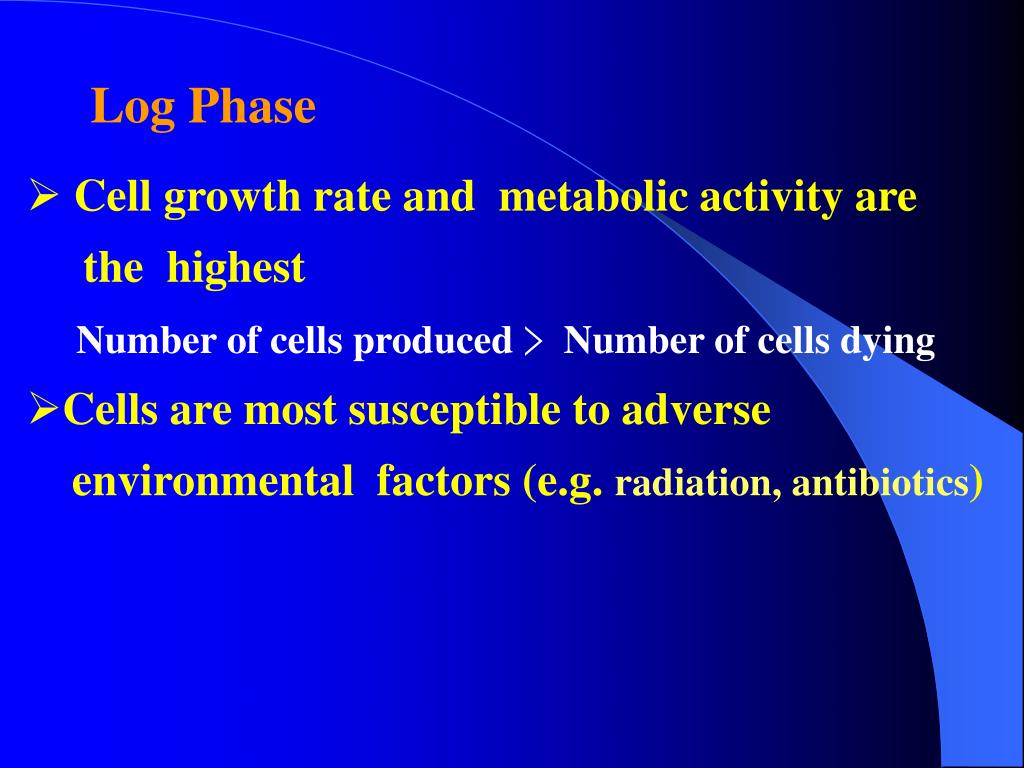 Log Phase

➢ Cell growth rate and metabolic activity are the highest

Number of cells produced ＞ Number of cells dying

➢Cells are most susceptible to adverse environmental factors (e.g. radiation, antibiotics)